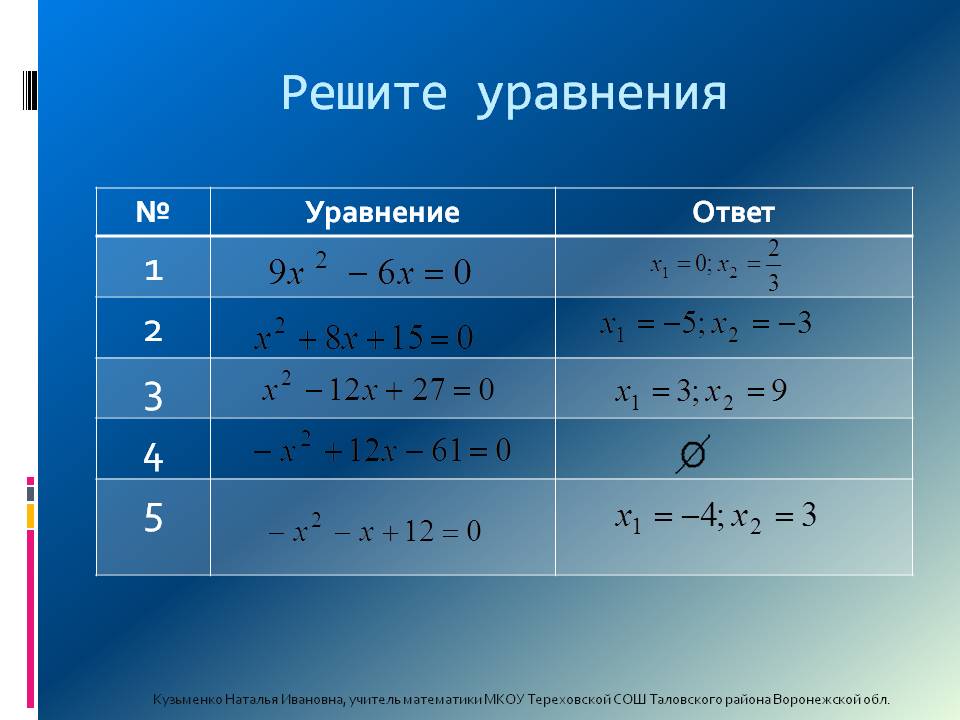 Решите уравнения

| № | Уравнение | Ответ |
|---|---|---|
| 1 | $9x^2 - 6x = 0$ | $x_1 = 0; x_2 = \frac{2}{3}$ |
| 2 | $x^2 + 8x + 15 = 0$ | $x_1 = -5; x_2 = -3$ |
| 3 | $x^2 - 12x + 27 = 0$ | $x_1 = 3; x_2 = 9$ |
| 4 | $-x^2 + 12x - 61 = 0$ | $\varnothing$ |
| 5 | $-x^2 - x + 12 = 0$ | $x_1 = -4; x_2 = 3$ |

Кузьменко Наталья Ивановна, учитель математики МКОУ Тереховской СОШ Таловского района Воронежской обл.